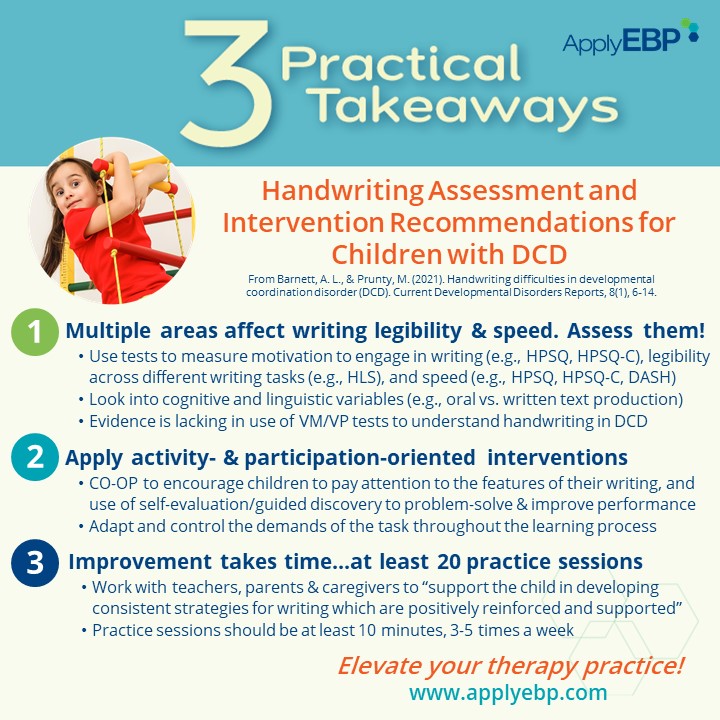 3 Practical Takeaways

ApplyEBP

Handwriting Assessment and Intervention Recommendations for Children with DCD

From Barnett, A. L., & Prunty, M. (2021). Handwriting difficulties in developmental coordination disorder (DCD). Current Developmental Disorders Reports, 8(1), 6-14.

1 Multiple areas affect writing legibility & speed. Assess them!

• Use tests to measure motivation to engage in writing (e.g., HPSQ, HPSQ-C), legibility across different writing tasks (e.g., HLS), and speed (e.g., HPSQ, HPSQ-C, DASH)
• Look into cognitive and linguistic variables (e.g., oral vs. written text production)
• Evidence is lacking in use of VM/VP tests to understand handwriting in DCD

2 Apply activity- & participation-oriented interventions

• CO-OP to encourage children to pay attention to the features of their writing, and use of self-evaluation/guided discovery to problem-solve & improve performance
• Adapt and control the demands of the task throughout the learning process

3 Improvement takes time...at least 20 practice sessions

• Work with teachers, parents & caregivers to "support the child in developing consistent strategies for writing which are positively reinforced and supported"
• Practice sessions should be at least 10 minutes, 3-5 times a week

Elevate your therapy practice!
www.applyebp.com